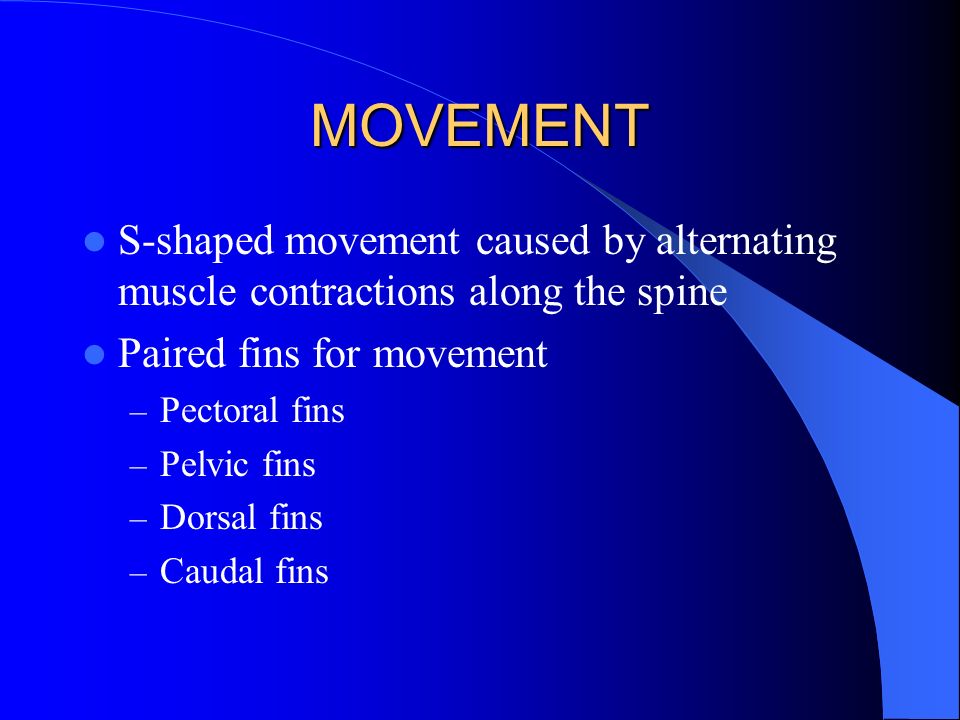 MOVEMENT

- S-shaped movement caused by alternating muscle contractions along the spine
- Paired fins for movement
  – Pectoral fins
  – Pelvic fins
  – Dorsal fins
  – Caudal fins